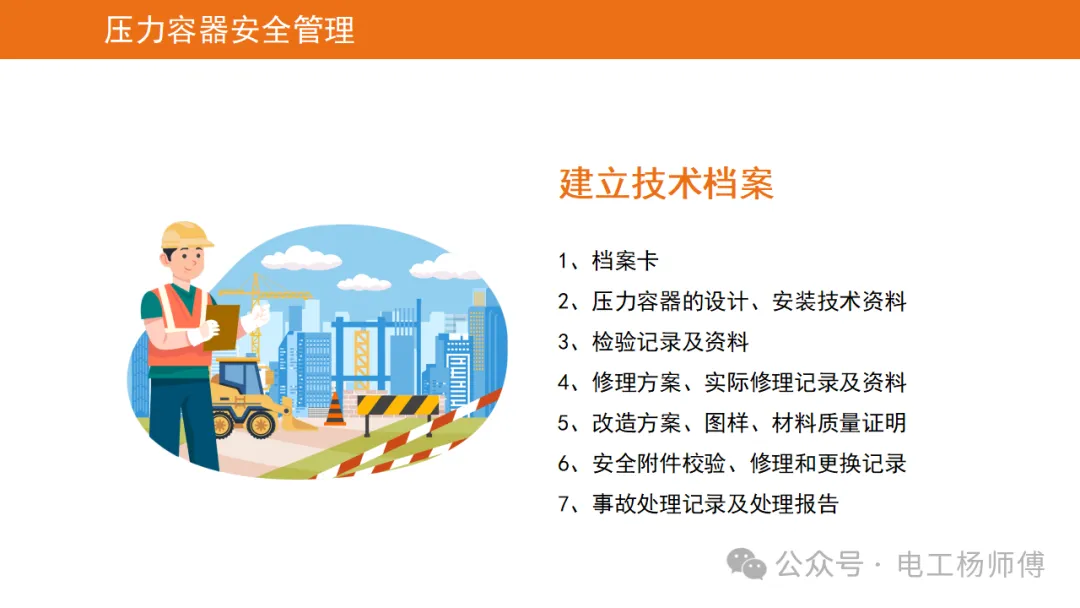 压力容器安全管理

建立技术档案

1、档案卡
2、压力容器的设计、安装技术资料
3、检验记录及资料
4、修理方案、实际修理记录及资料
5、改造方案、图样、材料质量证明
6、安全附件校验、修理和更换记录
7、事故处理记录及处理报告

公众号 · 电工杨师傅